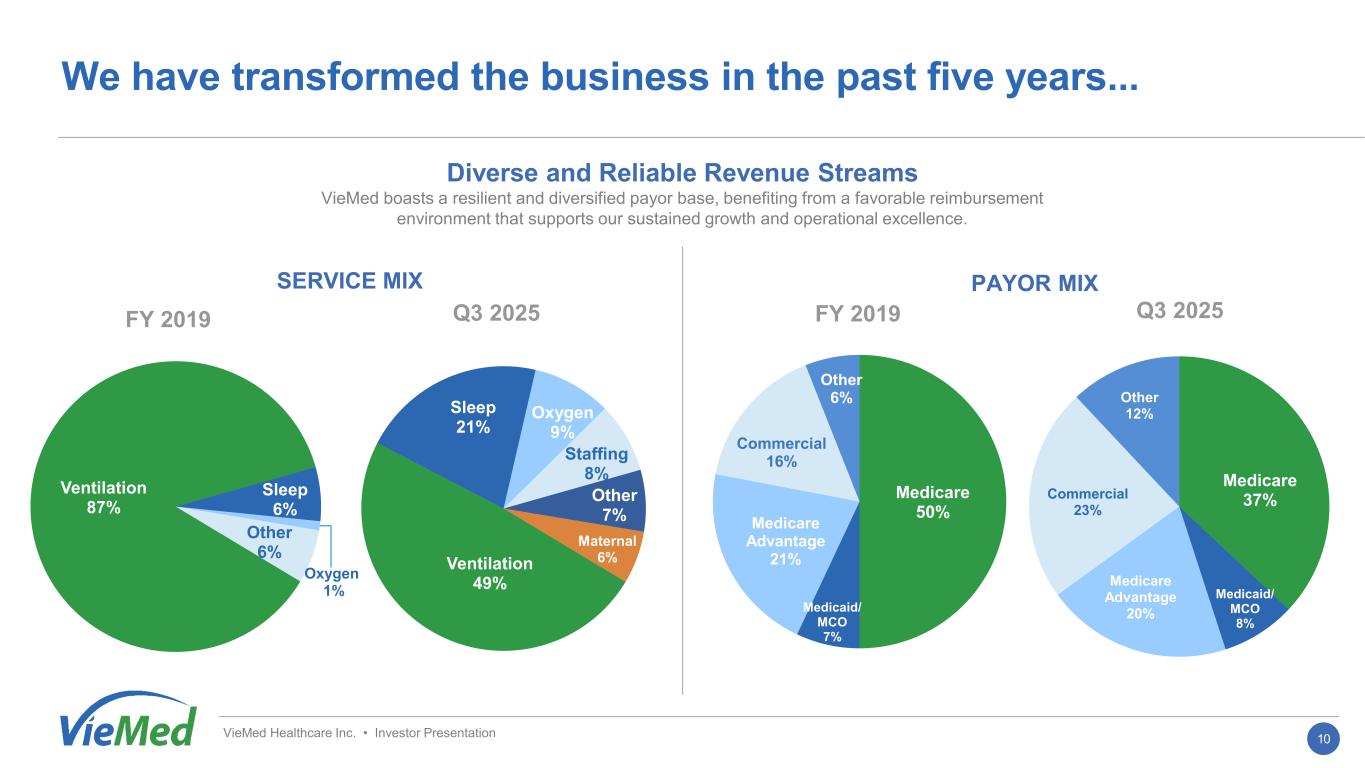 We have transformed the business in the past five years...

Diverse and Reliable Revenue Streams

VieMed boasts a resilient and diversified payor base, benefiting from a favorable reimbursement environment that supports our sustained growth and operational excellence.

SERVICE MIX

FY 2019

Ventilation 87%

Sleep 6%

Other 6%

Oxygen 1%

Q3 2025

Sleep 21%

Oxygen 9%

Staffing 8%

Other 7%

Maternal 6%

Ventilation 49%

PAYOR MIX

FY 2019

Other 6%

Commercial 16%

Medicare Advantage 21%

Medicaid/ MCO 7%

Medicare 50%

Q3 2025

Other 12%

Commercial 23%

Medicare Advantage 20%

Medicaid/ MCO 8%

Medicare 37%

VieMed

VieMed Healthcare Inc. • Investor Presentation

10